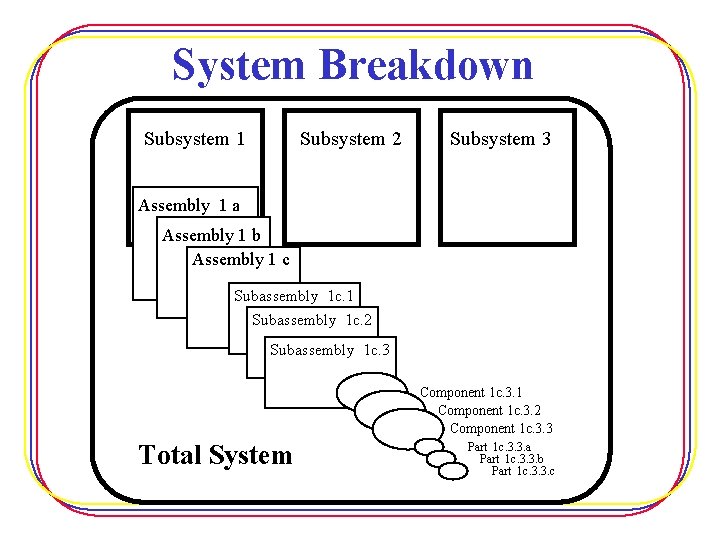 System Breakdown

Subsystem 1

Subsystem 2

Subsystem 3

Assembly 1 a

Assembly 1 b

Assembly 1 c

Subassembly 1c.1

Subassembly 1c.2

Subassembly 1c.3

Component 1c.3.1

Component 1c.3.2

Component 1c.3.3

Part 1c.3.3.a

Part 1c.3.3.b

Part 1c.3.3.c

Total System